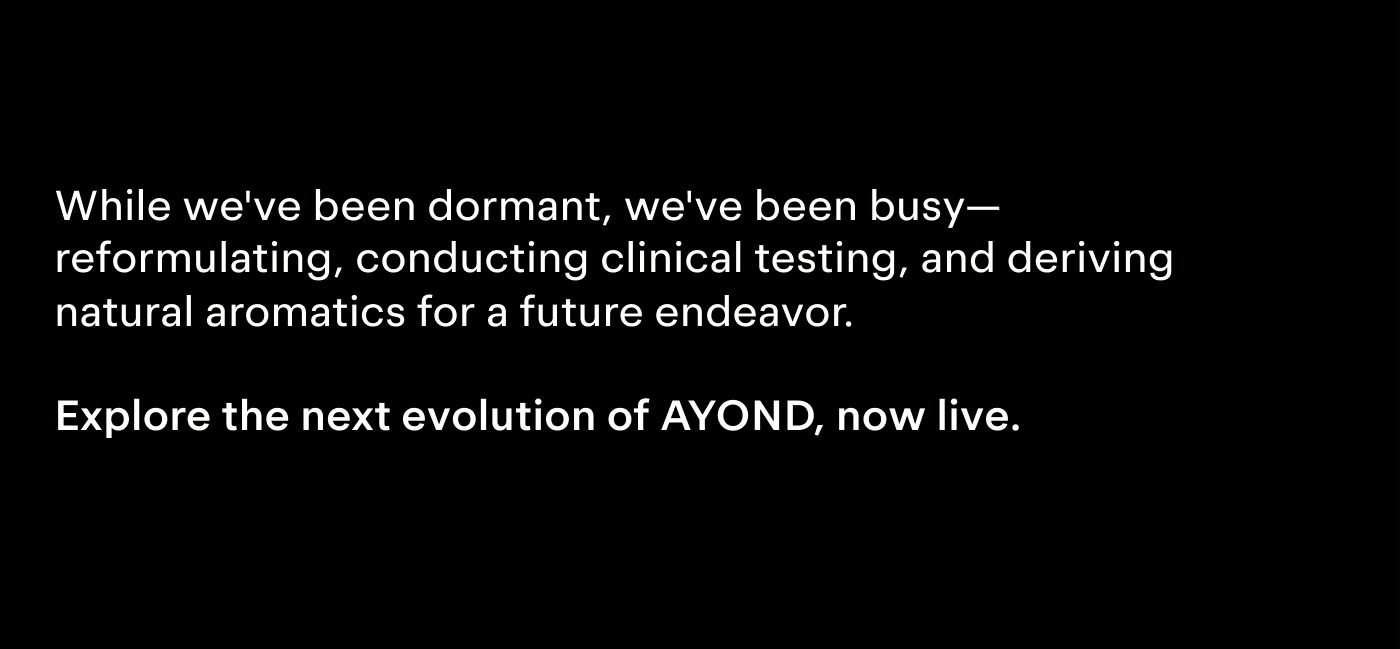 While we've been dormant, we've been busy—reformulating, conducting clinical testing, and deriving natural aromatics for a future endeavor.

Explore the next evolution of AYOND, now live.